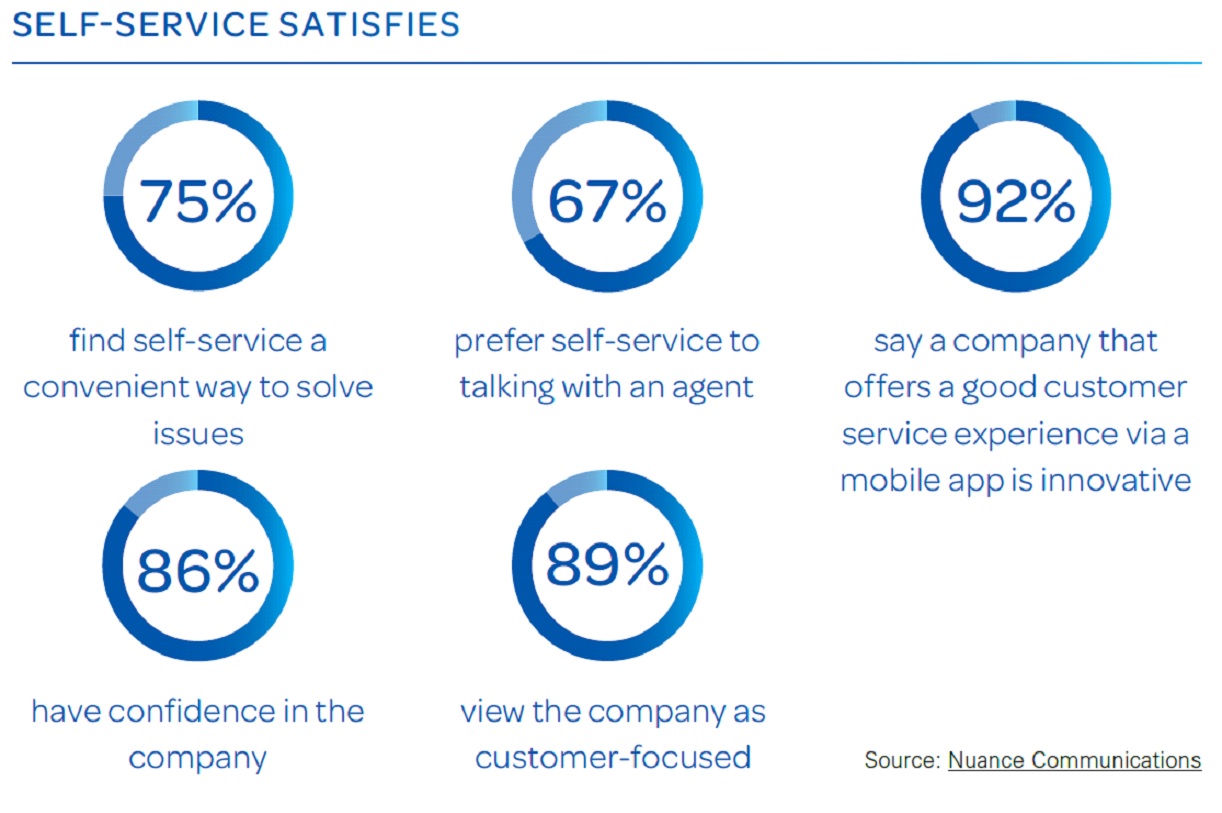 SELF-SERVICE SATISFIES

75%

find self-service a convenient way to solve issues

67%

prefer self-service to talking with an agent

92%

say a company that offers a good customer service experience via a mobile app is innovative

86%

have confidence in the company

89%

view the company as customer-focused

Source: Nuance Communications